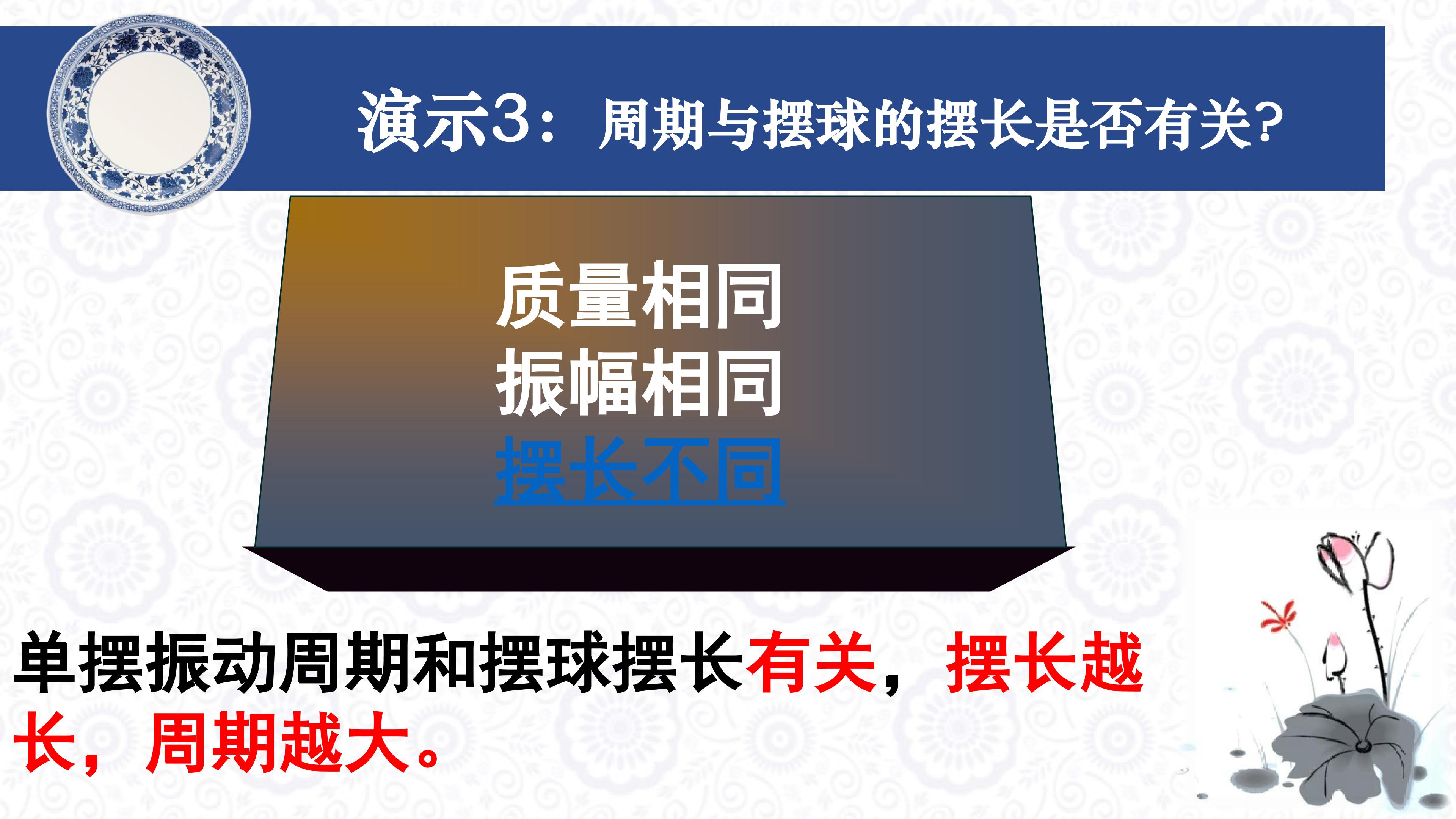 演示3：周期与摆球的摆长是否有关？

质量相同
振幅相同
摆长不同

单摆振动周期和摆球摆长有关，摆长越长，周期越大。